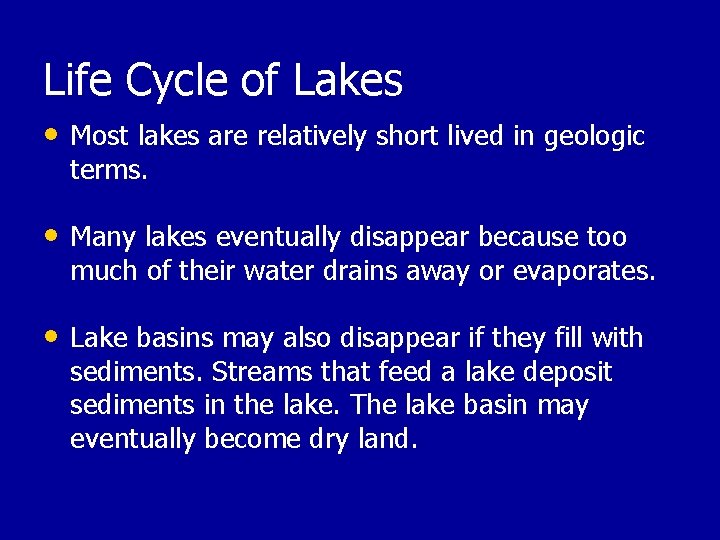 Life Cycle of Lakes

• Most lakes are relatively short lived in geologic terms.

• Many lakes eventually disappear because too much of their water drains away or evaporates.

• Lake basins may also disappear if they fill with sediments. Streams that feed a lake deposit sediments in the lake. The lake basin may eventually become dry land.